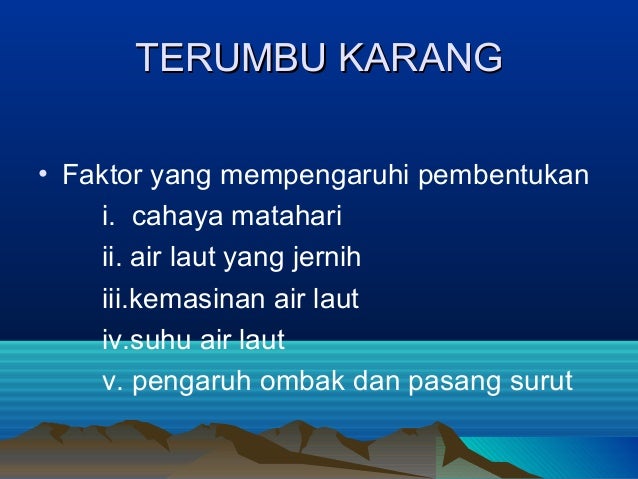 TERUMBU KARANG

• Faktor yang mempengaruhi pembentukan
i. cahaya matahari
ii. air laut yang jernih
iii.kemasinan air laut
iv.suhu air laut
v. pengaruh ombak dan pasang surut